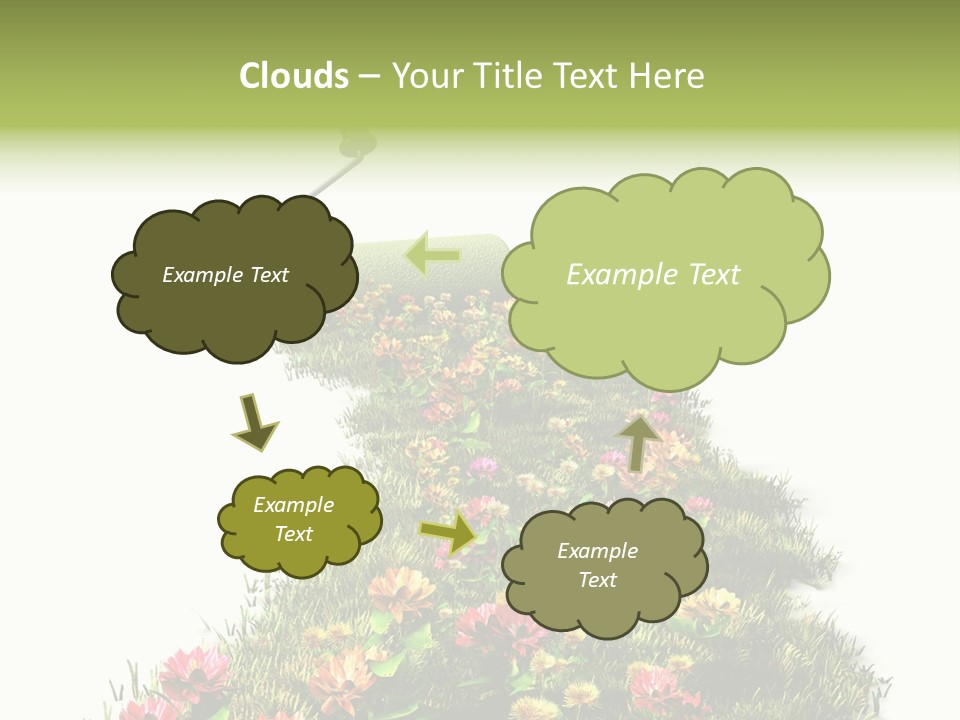 Clouds – Your Title Text Here

Example Text

Example Text

Example Text

Example Text